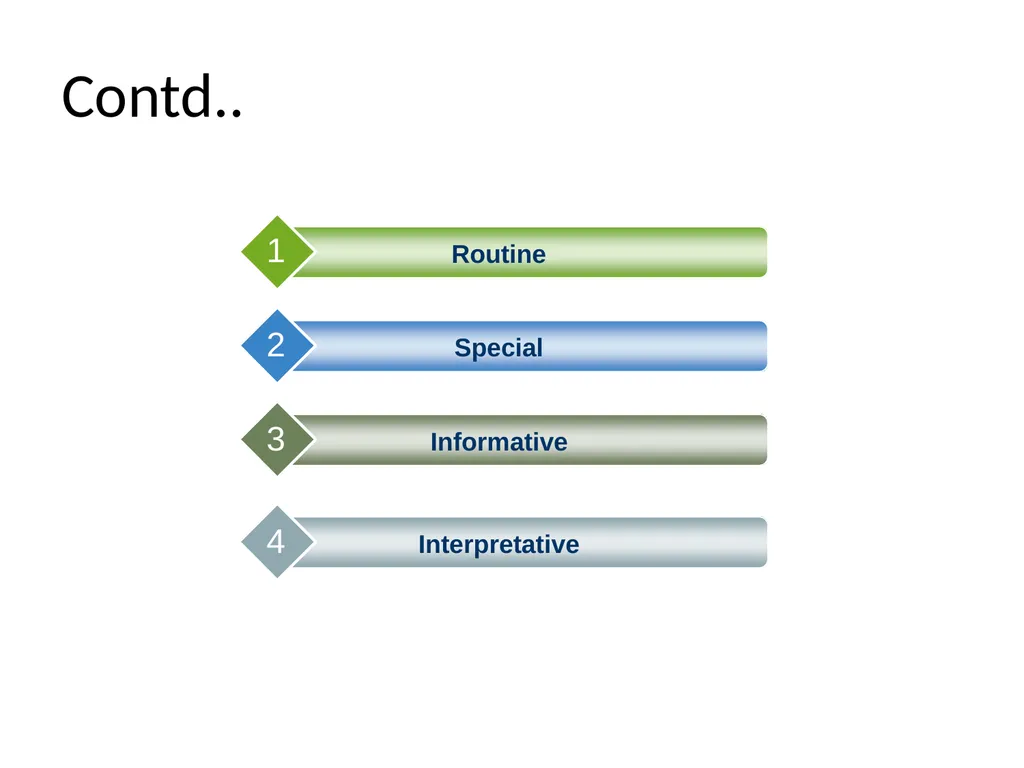 Contd..

1 Routine

2 Special

3 Informative

4 Interpretative